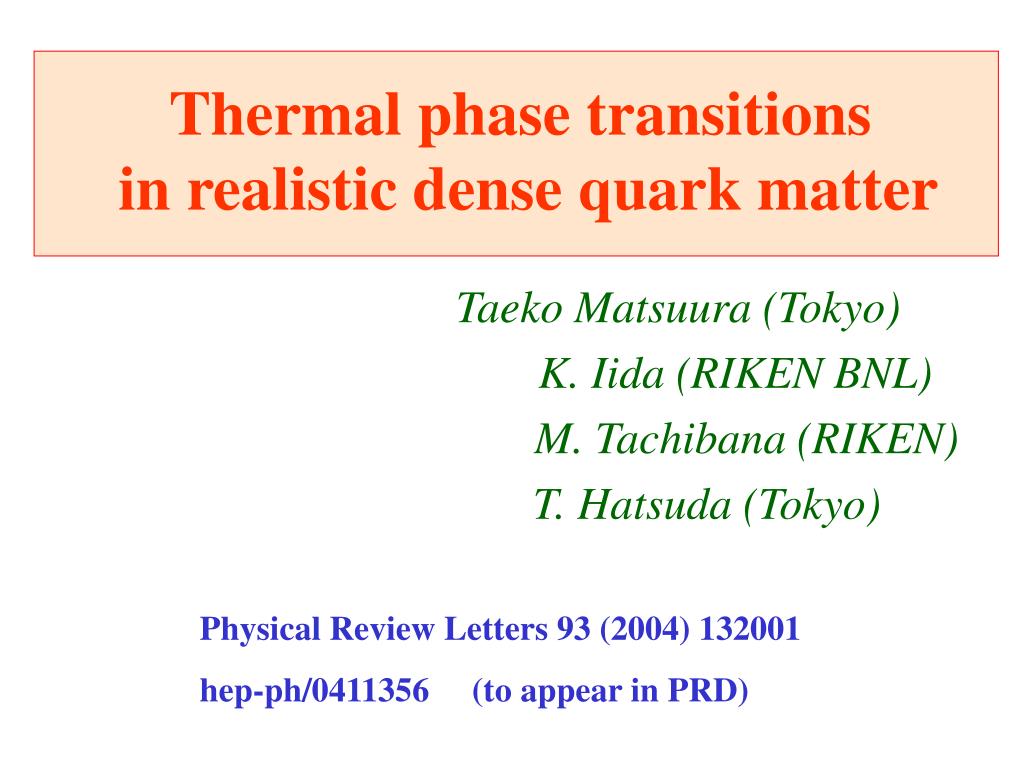 Thermal phase transitions in realistic dense quark matter

Taeko Matsuura (Tokyo)
K. Iida (RIKEN BNL)
M. Tachibana (RIKEN)
T. Hatsuda (Tokyo)

Physical Review Letters 93 (2004) 132001
hep-ph/0411356 (to appear in PRD)